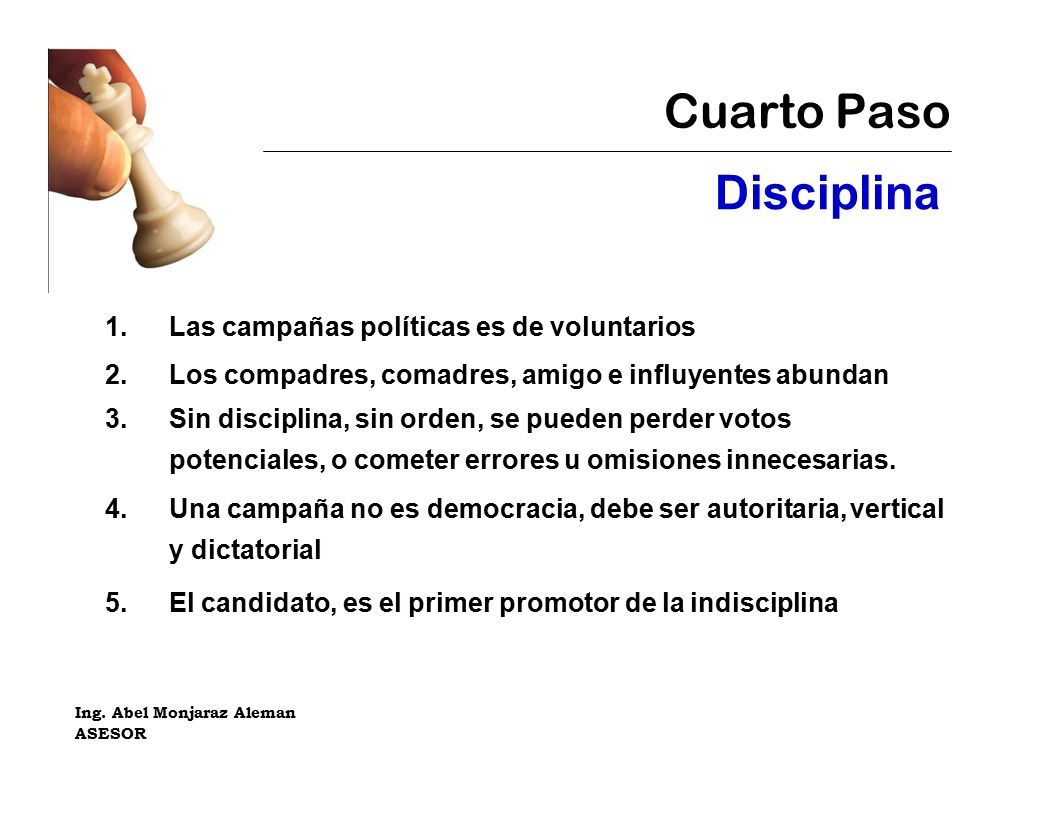 Cuarto Paso

Disciplina

1. Las campañas políticas es de voluntarios
2. Los compadres, comadres, amigo e influyentes abundan
3. Sin disciplina, sin orden, se pueden perder votos potenciales, o cometer errores u omisiones innecesarias.
4. Una campaña no es democracia, debe ser autoritaria, vertical y dictatorial
5. El candidato, es el primer promotor de la indisciplina

Ing. Abel Monjaraz Aleman
ASESOR